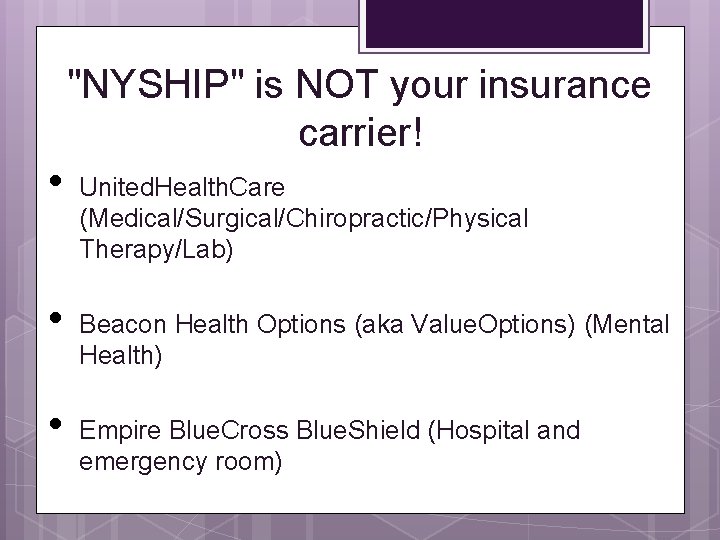 "NYSHIP" is NOT your insurance carrier!

• UnitedHealthCare (Medical/Surgical/Chiropractic/Physical Therapy/Lab)

• Beacon Health Options (aka ValueOptions) (Mental Health)

• Empire BlueCross BlueShield (Hospital and emergency room)